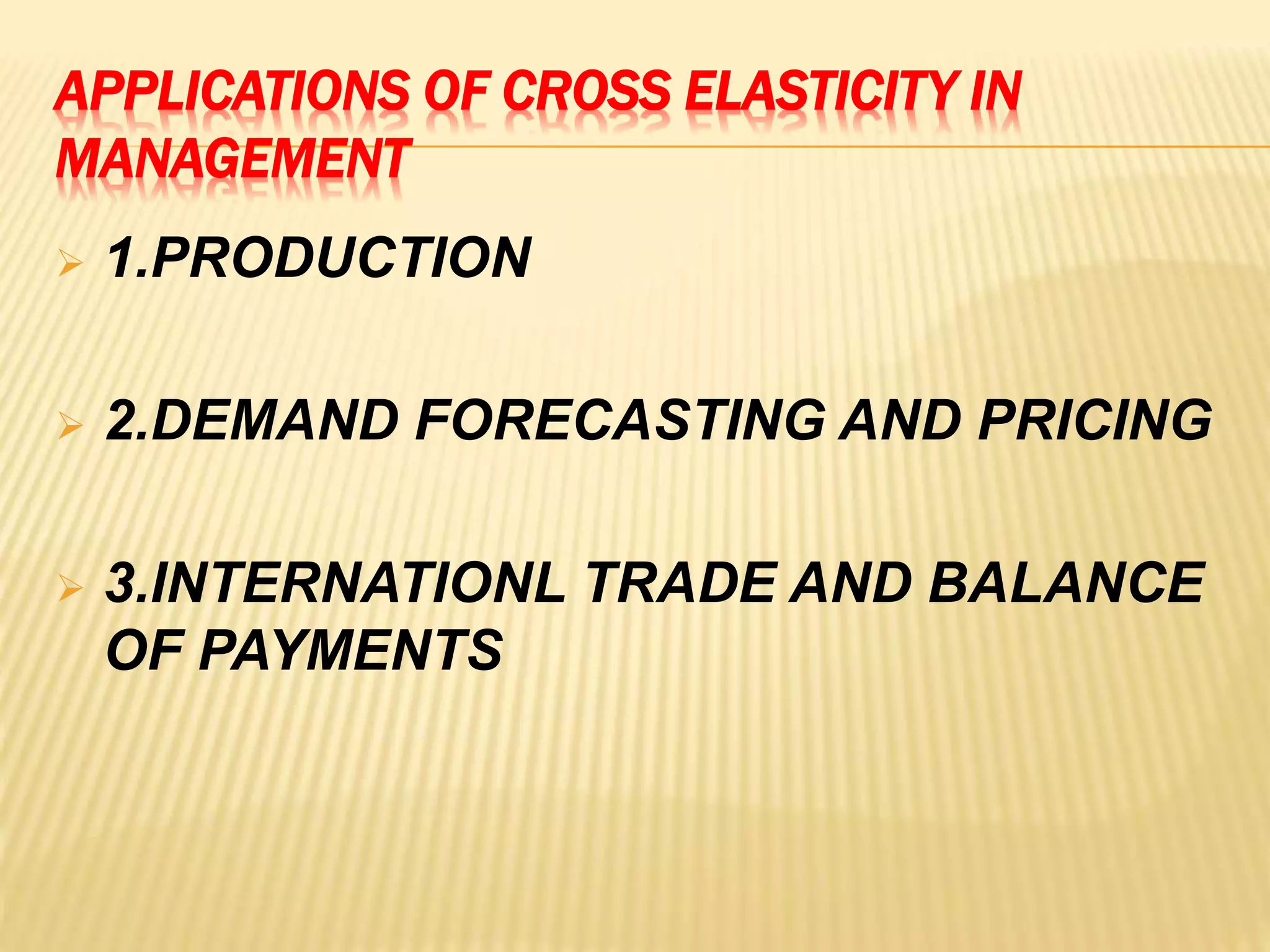 APPLICATIONS OF CROSS ELASTICITY IN MANAGEMENT

1.PRODUCTION

2.DEMAND FORECASTING AND PRICING

3.INTERNATIONL TRADE AND BALANCE OF PAYMENTS